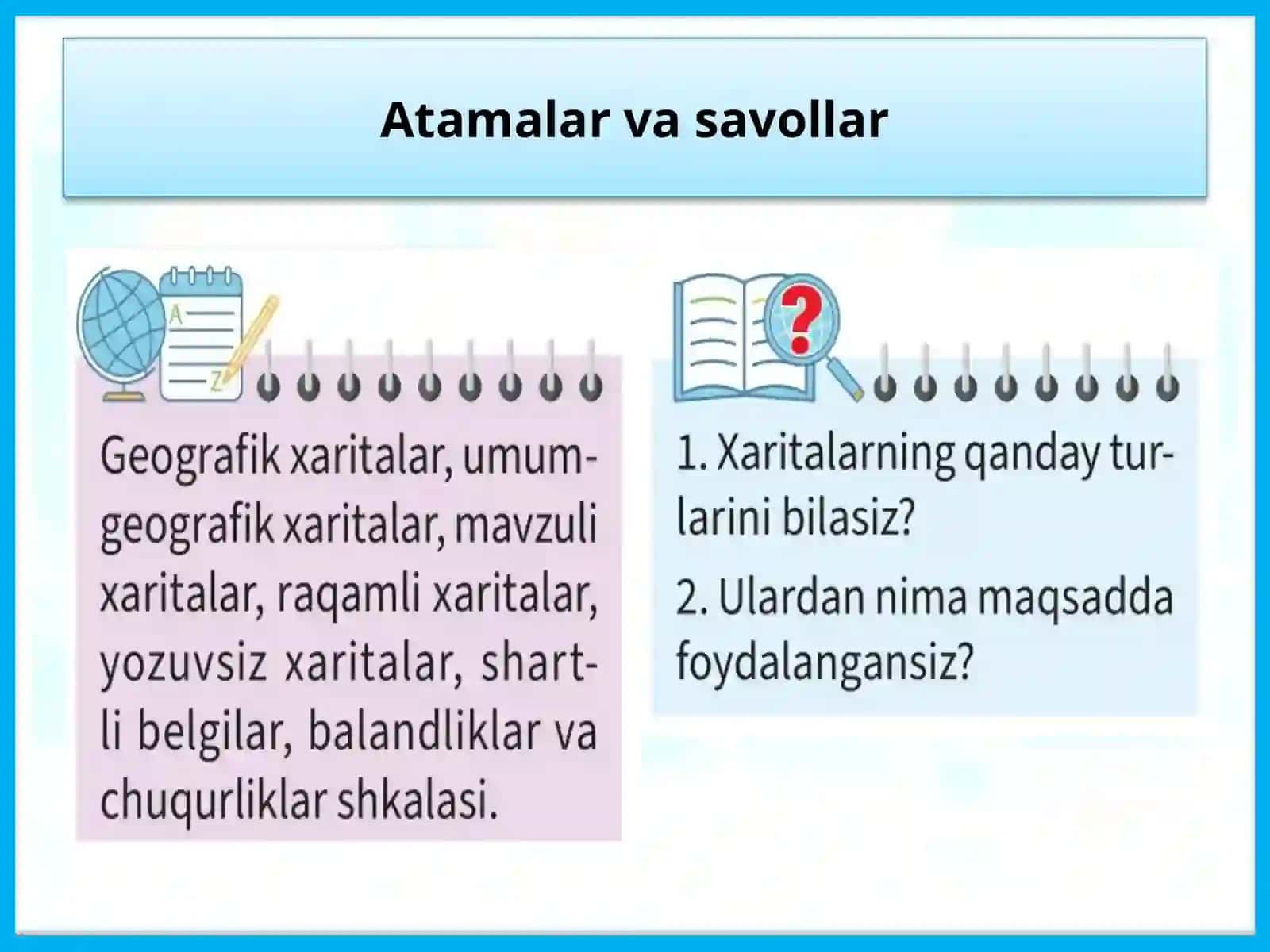 Atamalar va savollar

A
Z

Geografik xaritalar, umumgeografik xaritalar, mavzuli xaritalar, raqamli xaritalar, yozuvsiz xaritalar, shartli belgilar, balandliklar va chuqurliklar shkalasi.

?

1. Xaritalarning qanday turlarini bilasiz?

2. Ulardan nima maqsadda foydalangansiz?